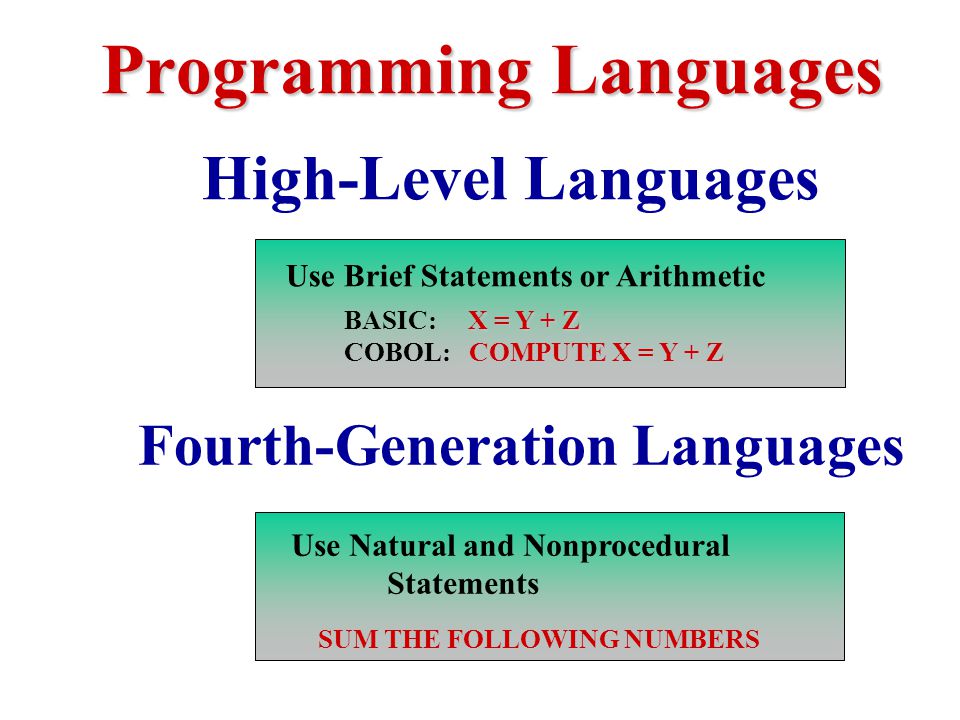 Programming Languages

High-Level Languages

Use Brief Statements or Arithmetic

BASIC: X = Y + Z
COBOL: COMPUTE X = Y + Z

Fourth-Generation Languages

Use Natural and Nonprocedural Statements

SUM THE FOLLOWING NUMBERS